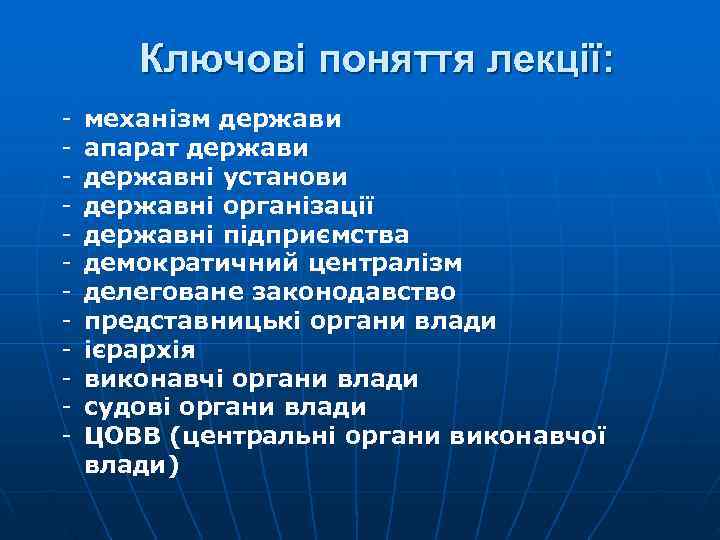 Ключові поняття лекції:

- механізм держави
- апарат держави
- державні установи
- державні організації
- державні підприємства
- демократичний централізм
- делеговане законодавство
- представницькі органи влади
- ієрархія
- виконавчі органи влади
- судові органи влади
- ЦОВВ (центральні органи виконавчої влади)